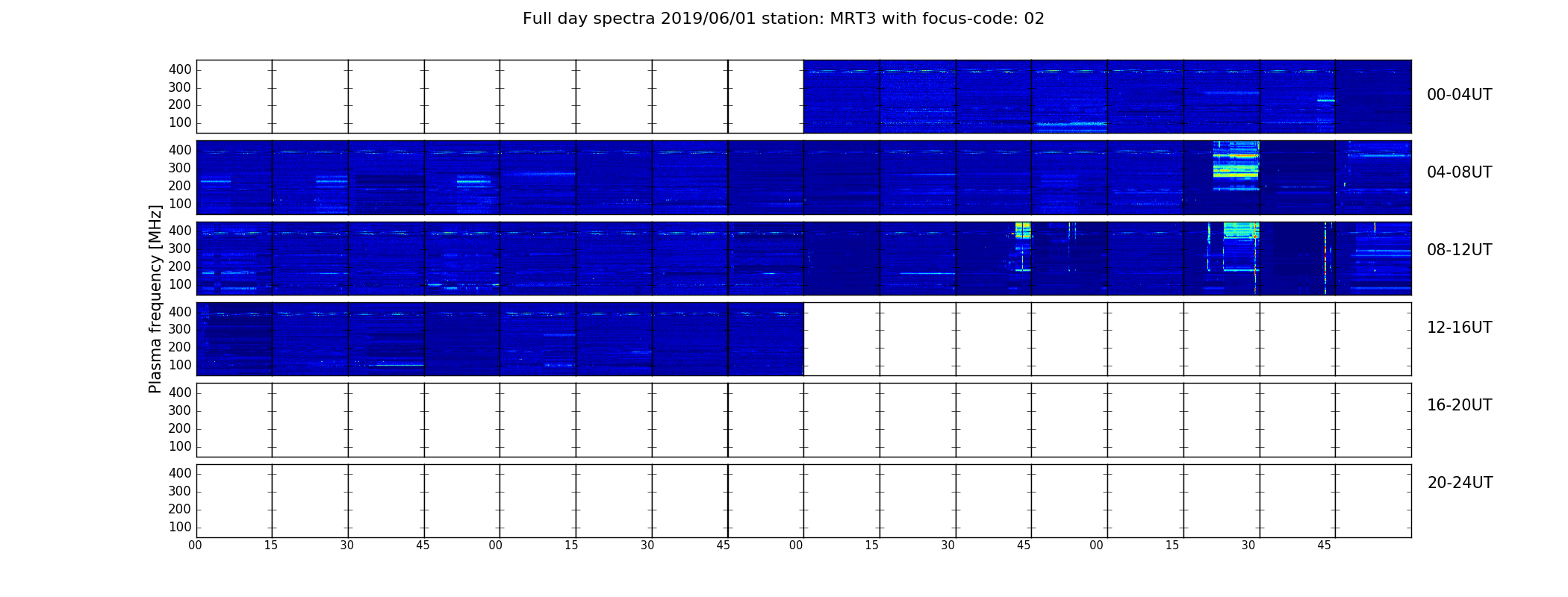 Full day spectra 2019/06/01 station: MRT3 with focus-code: 02

Plasma frequency [MHz]

400
300
200
100
00-04UT

400
300
200
100
04-08UT

400
300
200
100
08-12UT

400
300
200
100
12-16UT

400
300
200
100
16-20UT

400
300
200
100
20-24UT

00 15 30 45 00 15 30 45 00 15 30 45 00 15 30 45